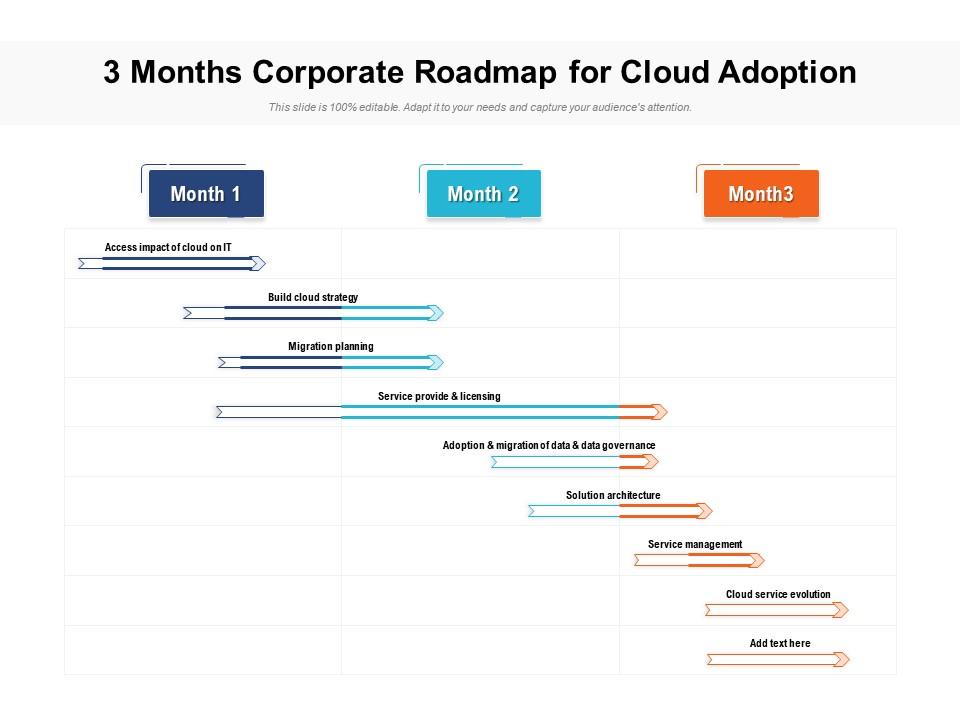 3 Months Corporate Roadmap for Cloud Adoption

This slide is 100% editable. Adapt it to your needs and capture your audience's attention.

Month 1

Month 2

Month3

Access impact of cloud on IT

Build cloud strategy

Migration planning

Service provide & licensing

Adoption & migration of data & data governance

Solution architecture

Service management

Cloud service evolution

Add text here